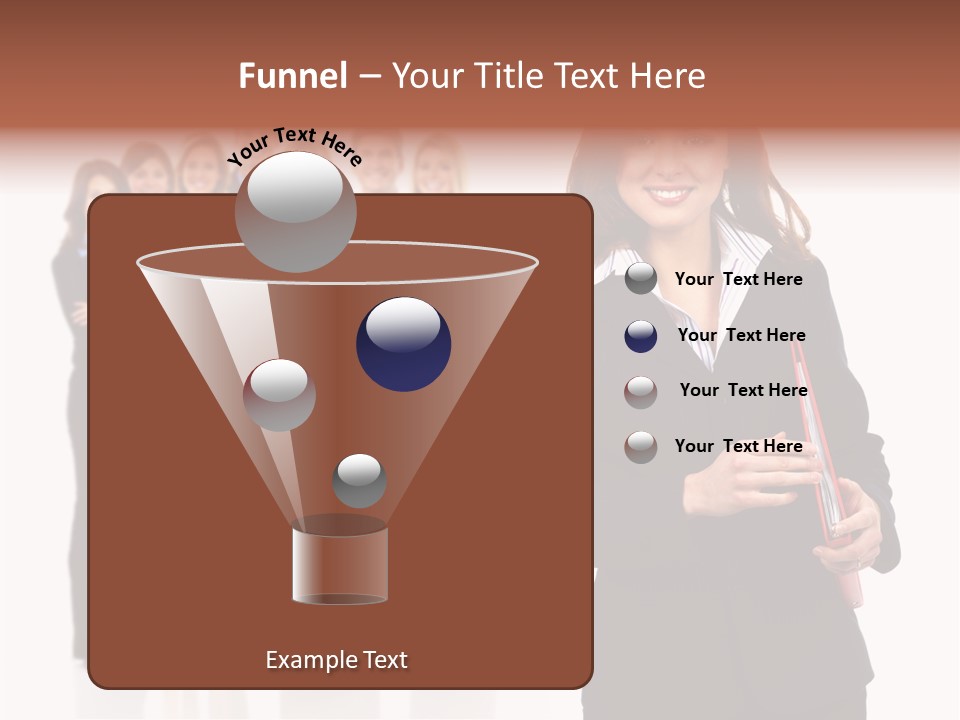 Funnel – Your Title Text Here

Your Text Here

Your Text Here

Your Text Here

Your Text Here

Your Text Here

Example Text